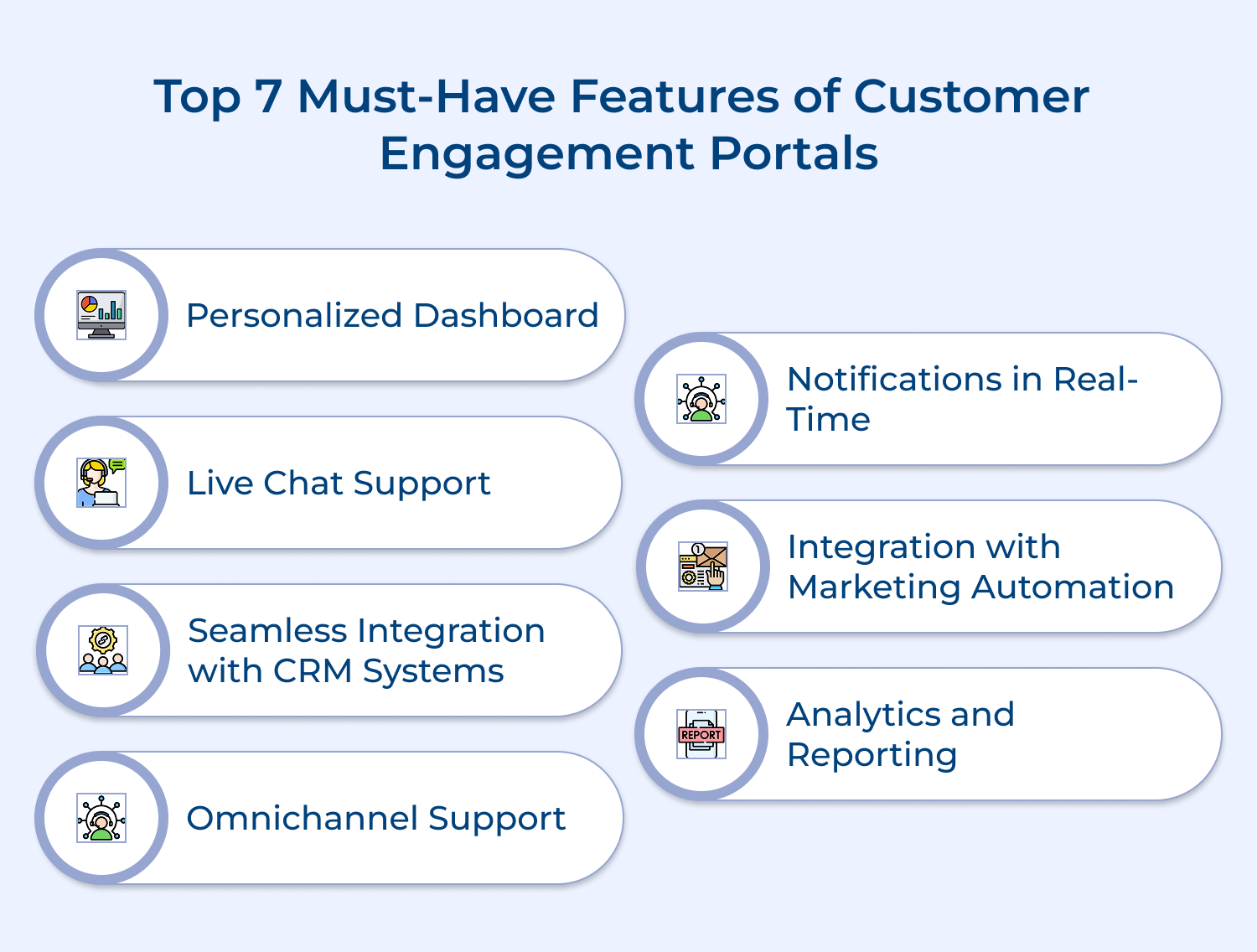 Top 7 Must-Have Features of Customer Engagement Portals

Personalized Dashboard

Live Chat Support

Seamless Integration with CRM Systems

Omnichannel Support

Notifications in Real-Time

Integration with Marketing Automation

REPORT

Analytics and Reporting